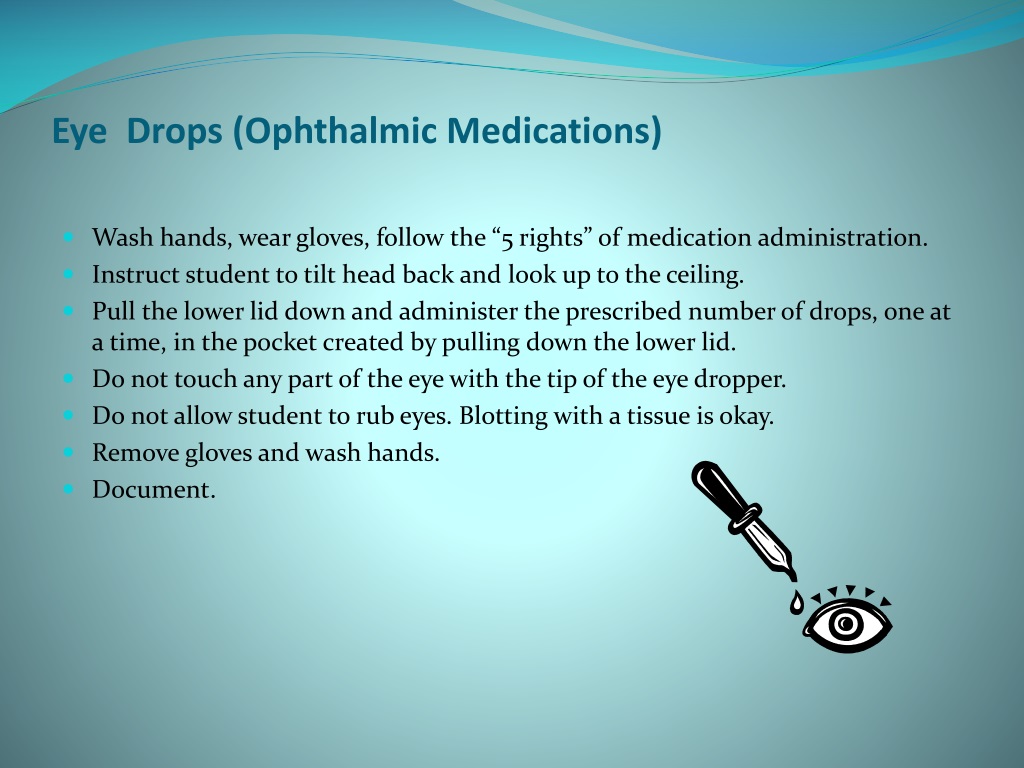 Eye  Drops (Ophthalmic Medications)

- Wash hands, wear gloves, follow the “5 rights” of medication administration.
- Instruct student to tilt head back and look up to the ceiling.
- Pull the lower lid down and administer the prescribed number of drops, one at a time, in the pocket created by pulling down the lower lid.
- Do not touch any part of the eye with the tip of the eye dropper.
- Do not allow student to rub eyes. Blotting with a tissue is okay.
- Remove gloves and wash hands.
- Document.